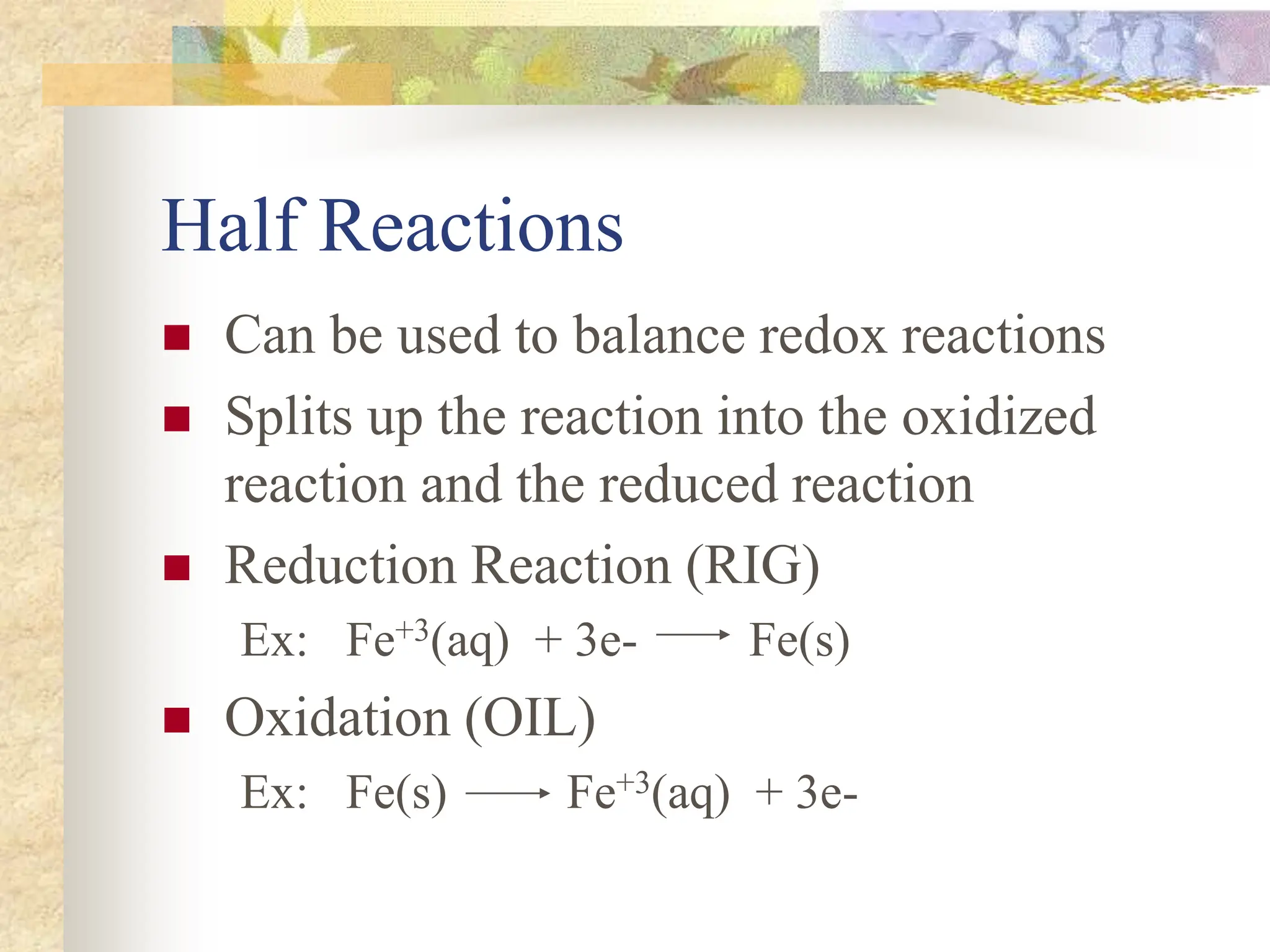 Half Reactions

Can be used to balance redox reactions

Splits up the reaction into the oxidized reaction and the reduced reaction

Reduction Reaction (RIG)

Ex: $Fe^{+3}(aq) + 3e- \longrightarrow Fe(s)$

Oxidation (OIL)

Ex: $Fe(s) \longrightarrow Fe^{+3}(aq) + 3e-$